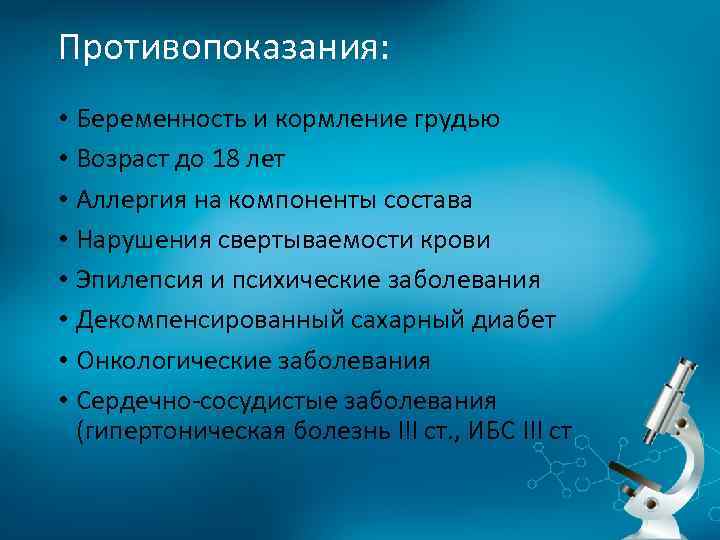 Противопоказания:

• Беременность и кормление грудью
• Возраст до 18 лет
• Аллергия на компоненты состава
• Нарушения свертываемости крови
• Эпилепсия и психические заболевания
• Декомпенсированный сахарный диабет
• Онкологические заболевания
• Сердечно-сосудистые заболевания (гипертоническая болезнь III ст., ИБС III ст